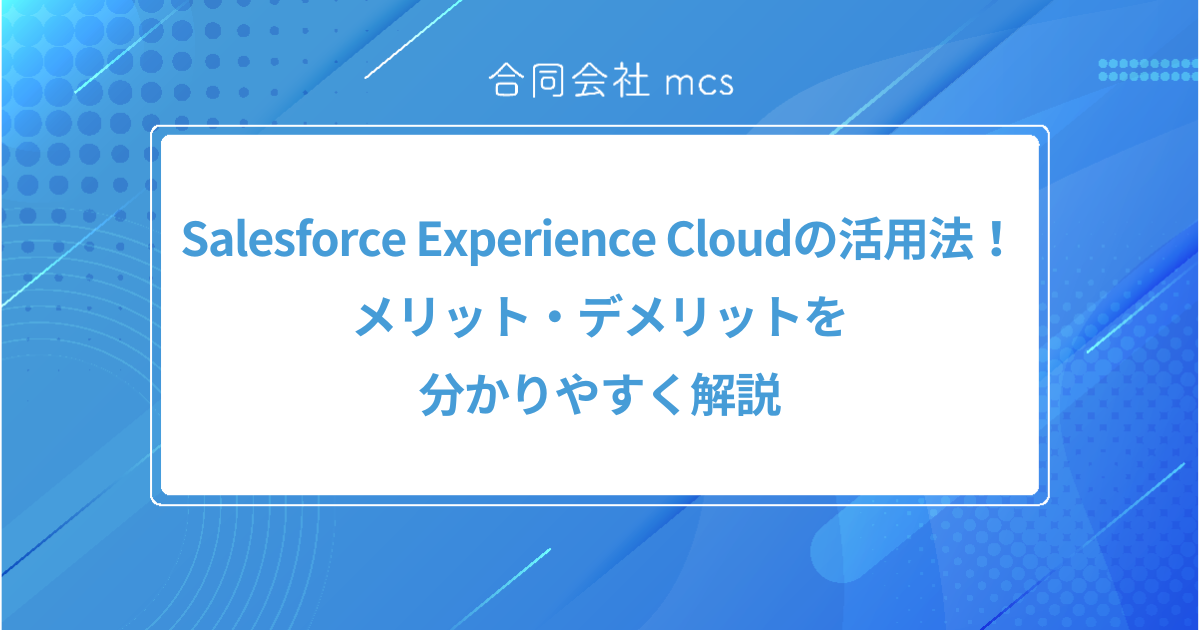 合同会社 mcs

Salesforce Experience Cloudの活用法！
メリット・デメリットを
分かりやすく解説